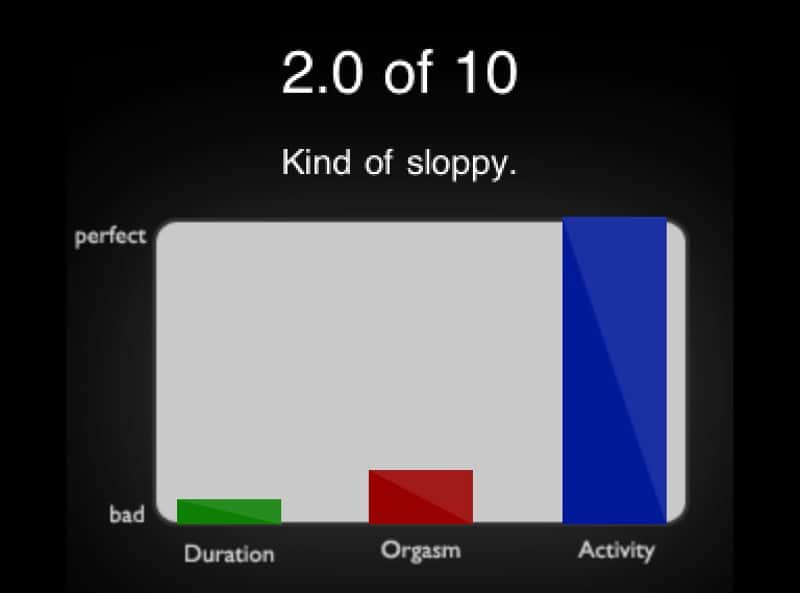 2.0 of 10

Kind of sloppy.

perfect

bad

Duration

Orgasm

Activity